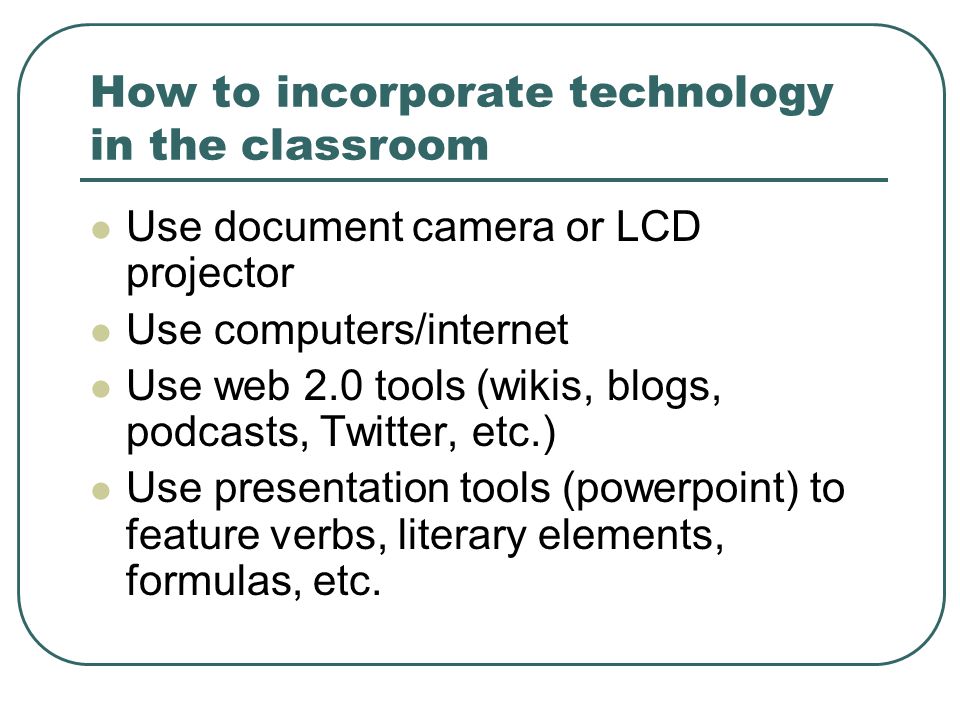 How to incorporate technology in the classroom

- Use document camera or LCD projector
- Use computers/internet
- Use web 2.0 tools (wikis, blogs, podcasts, Twitter, etc.)
- Use presentation tools (powerpoint) to feature verbs, literary elements, formulas, etc.